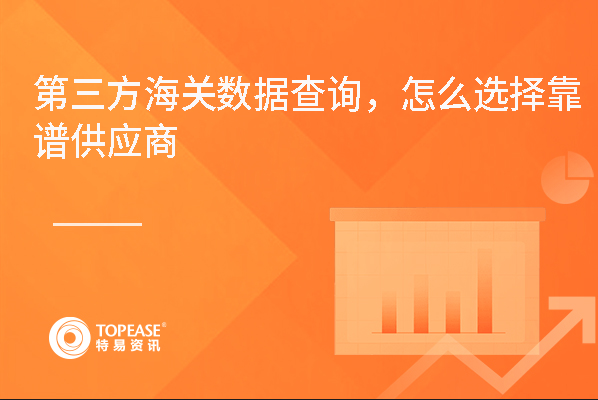 第三方海关数据查询，怎么选择靠谱供应商

TOPEASE®
特易资讯